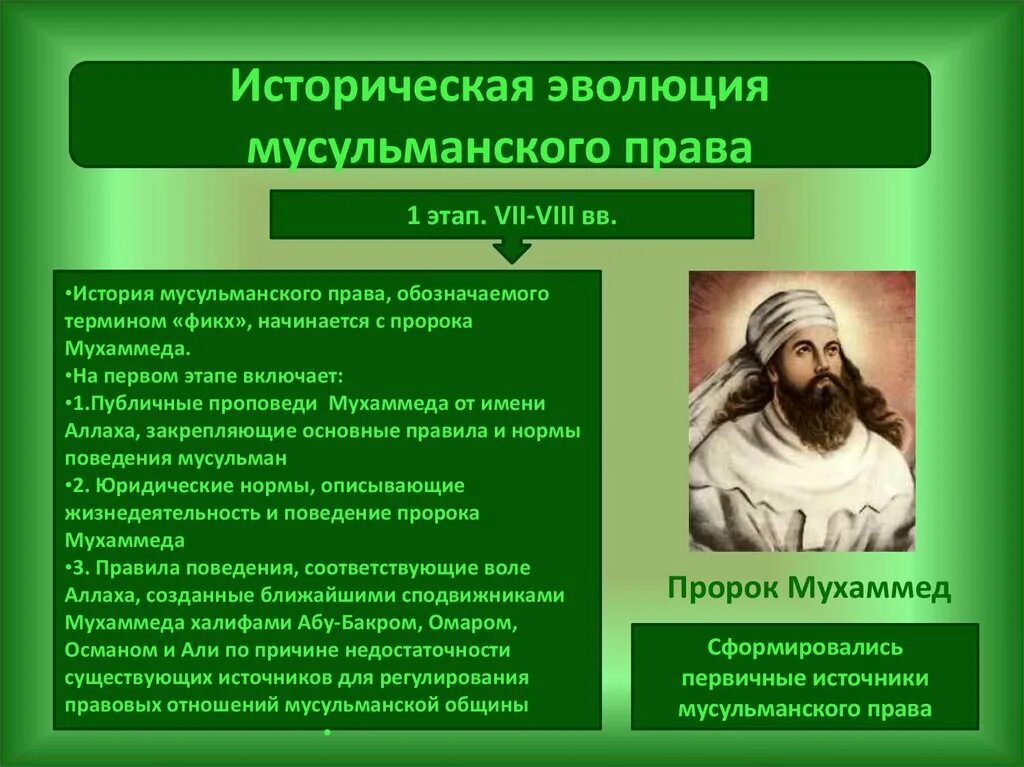 Историческая эволюция мусульманского права

1 этап. VII-VIII вв.

•История мусульманского права, обозначаемого термином «фикх», начинается с пророка Мухаммеда.
•На первом этапе включает:
•1.Публичные проповеди Мухаммеда от имени Аллаха, закрепляющие основные правила и нормы поведения мусульман
•2. Юридические нормы, описывающие жизнедеятельность и поведение пророка Мухаммеда
•3. Правила поведения, соответствующие воле Аллаха, созданные ближайшими сподвижниками Мухаммеда халифами Абу-Бакром, Омаром, Османом и Али по причине недостаточности существующих источников для регулирования правовых отношений мусульманской общины
•

Пророк Мухаммед

Сформировались первичные источники мусульманского права